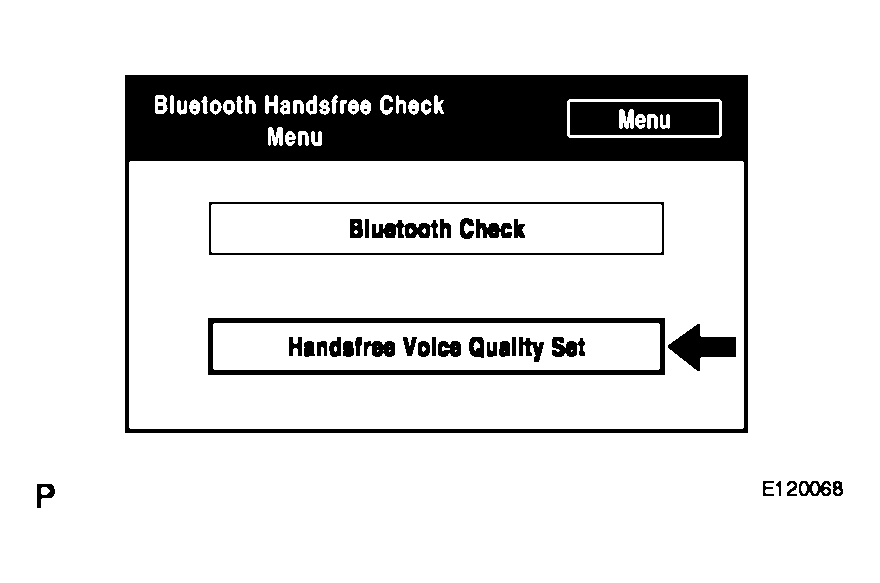 Bluetooth Handsfree Check Menu

Menu

Bluetooth Check

Handsfree Voice Quality Set

P

E120068